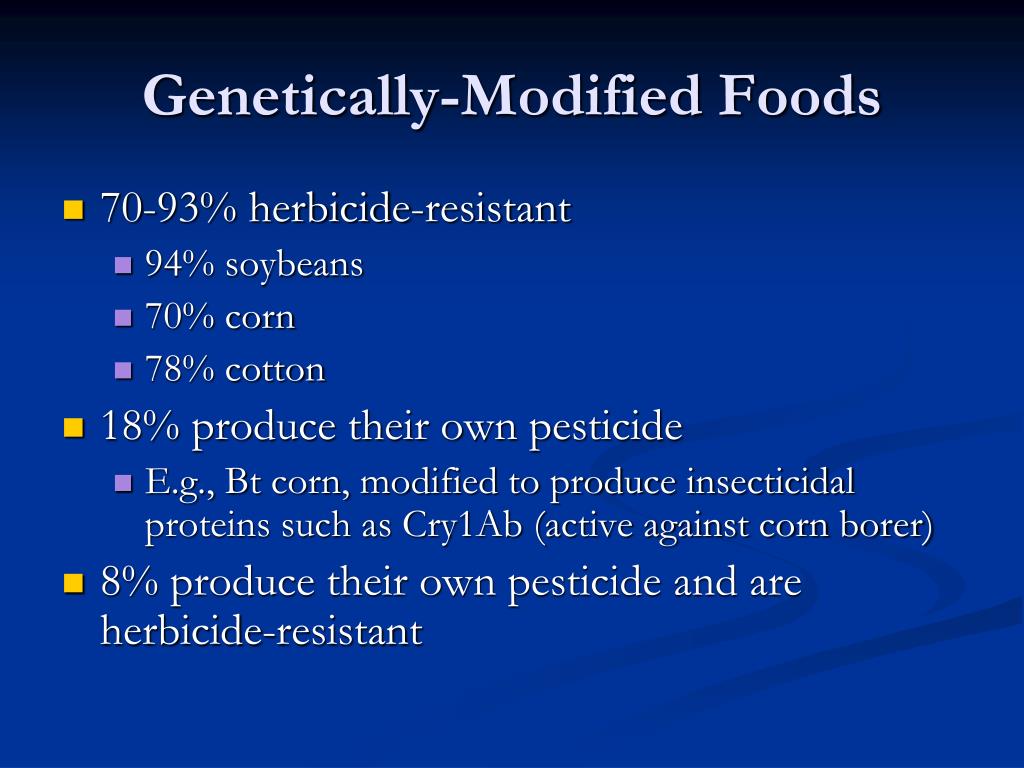 Genetically-Modified Foods

- 70-93% herbicide-resistant
  - 94% soybeans
  - 70% corn
  - 78% cotton
- 18% produce their own pesticide
  - E.g., Bt corn, modified to produce insecticidal proteins such as Cry1Ab (active against corn borer)
- 8% produce their own pesticide and are herbicide-resistant